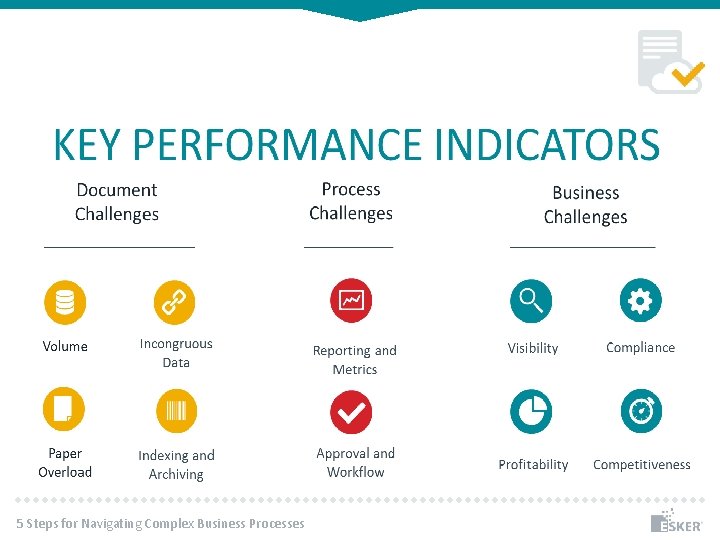 KEY PERFORMANCE INDICATORS

Document Challenges

Volume

Incongruous Data

Paper Overload

Indexing and Archiving

Process Challenges

Reporting and Metrics

Approval and Workflow

Business Challenges

Visibility

Compliance

Profitability

Competitiveness

5 Steps for Navigating Complex Business Processes

ESKER